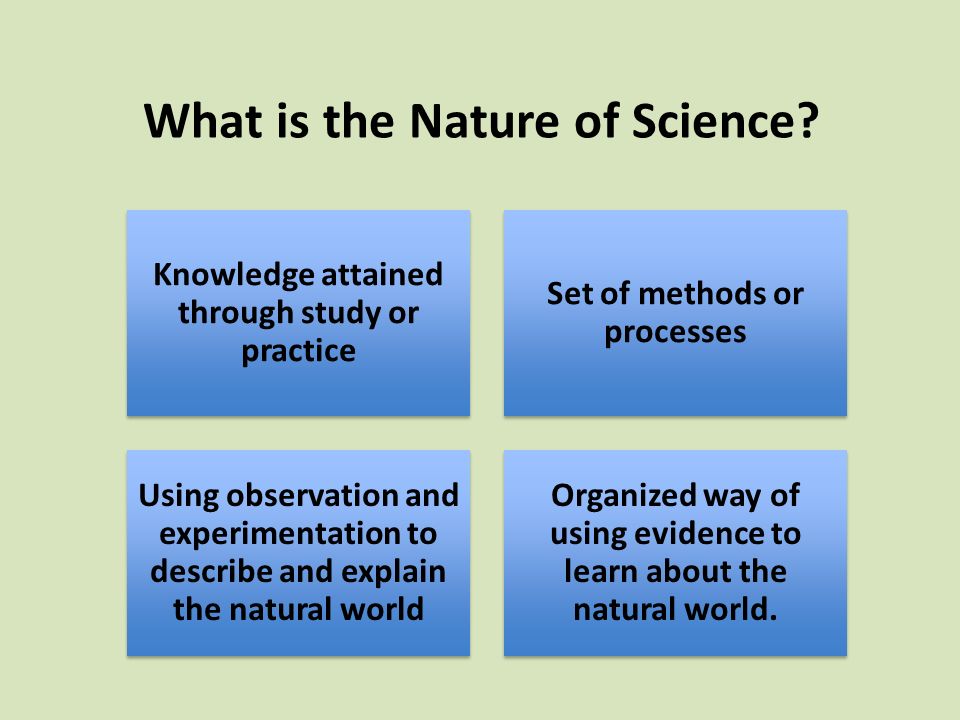 What is the Nature of Science?

Knowledge attained through study or practice

Set of methods or processes

Using observation and experimentation to describe and explain the natural world

Organized way of using evidence to learn about the natural world.